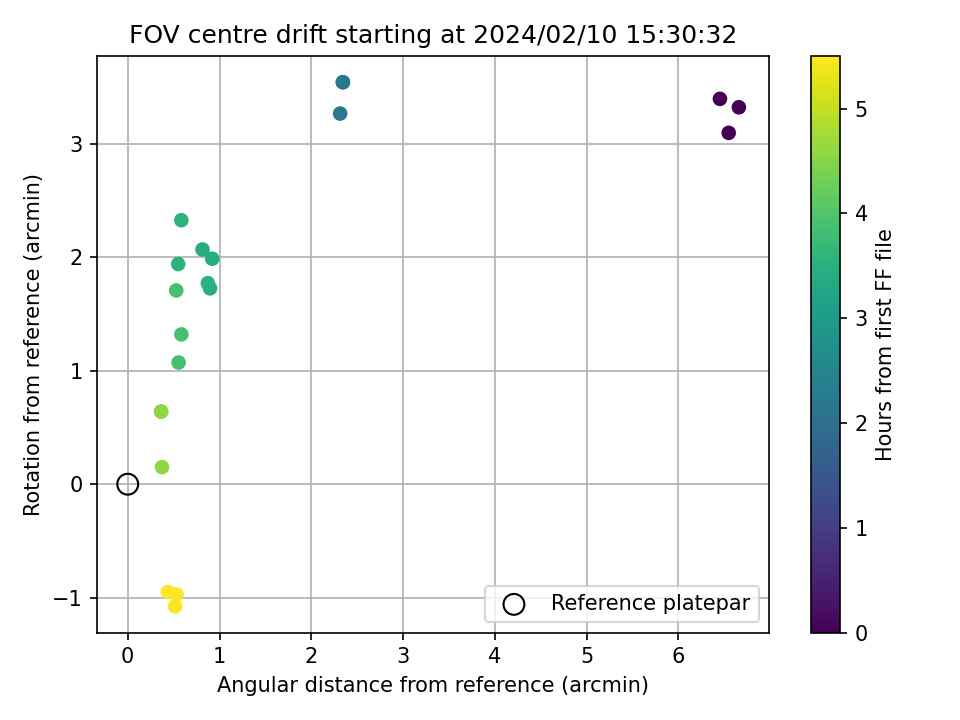 FOV centre drift starting at 2024/02/10 15:30:32

Rotation from reference (arcmin)

3
2
1
0
−1

0 1 2 3 4 5 6

Angular distance from reference (arcmin)

Reference platepar

Hours from first FF file

5
4
3
2
1
0